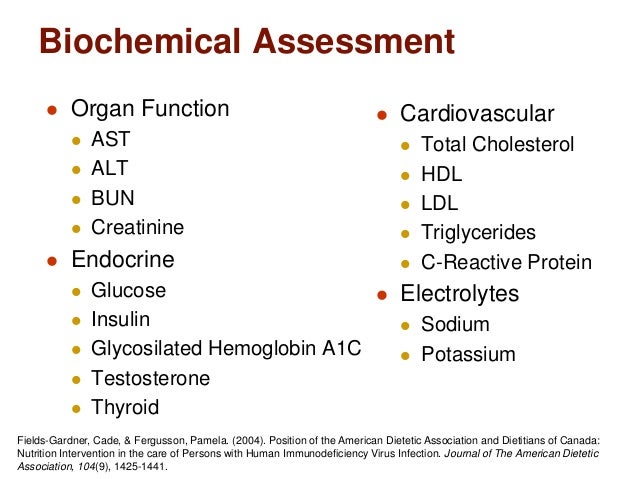 Biochemical Assessment

- Organ Function
  - AST
  - ALT
  - BUN
  - Creatinine
- Endocrine
  - Glucose
  - Insulin
  - Glycosilated Hemoglobin A1C
  - Testosterone
  - Thyroid

- Cardiovascular
  - Total Cholesterol
  - HDL
  - LDL
  - Triglycerides
  - C-Reactive Protein
- Electrolytes
  - Sodium
  - Potassium

Fields-Gardner, Cade, & Fergusson, Pamela. (2004). Position of the American Dietetic Association and Dietitians of Canada: Nutrition Intervention in the care of Persons with Human Immunodeficiency Virus Infection. Journal of The American Dietetic Association, 104(9), 1425-1441.